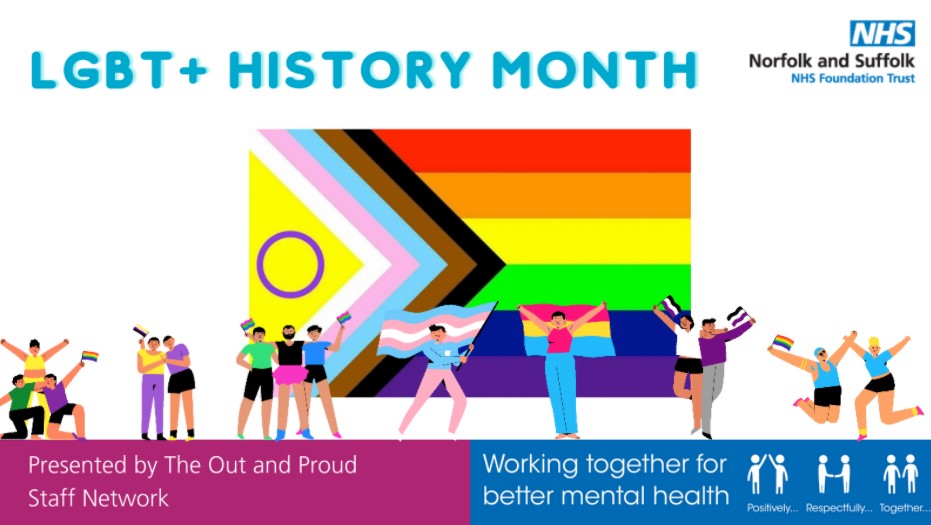 LGBT+ HISTORY MONTH

NHS
Norfolk and Suffolk
NHS Foundation Trust

Presented by The Out and Proud Staff Network

Working together for better mental health

Positively... Respectfully... Together...